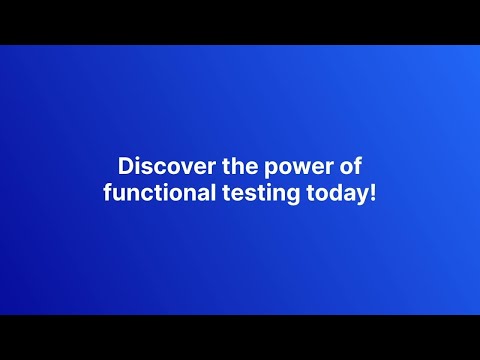 Discover the power of functional testing today!